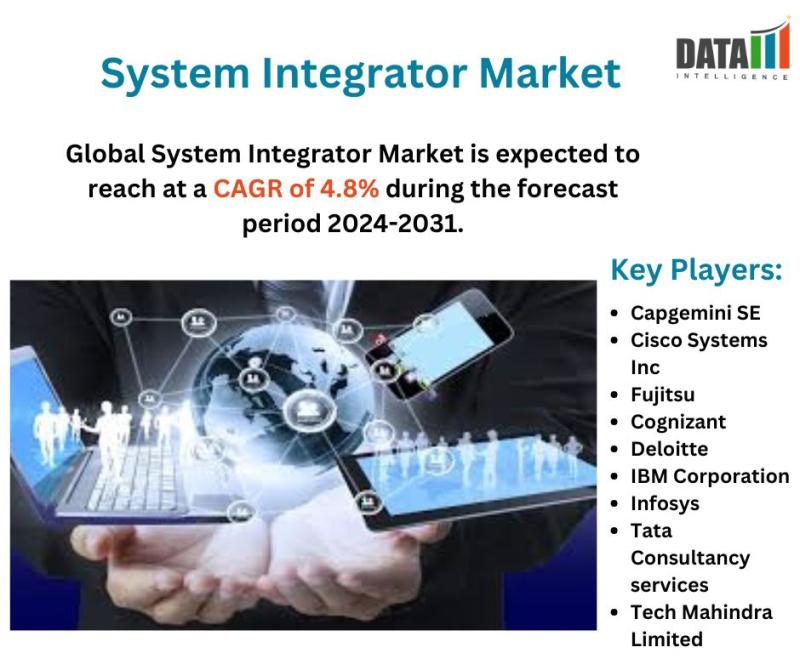 System Integrator Market

DATA
INTELLIGENCE

Global System Integrator Market is expected to reach at a CAGR of 4.8% during the forecast period 2024-2031.

Key Players:

- Capgemini SE
- Cisco Systems Inc
- Fujitsu
- Cognizant
- Deloitte
- IBM Corporation
- Infosys
- Tata Consultancy services
- Tech Mahindra Limited